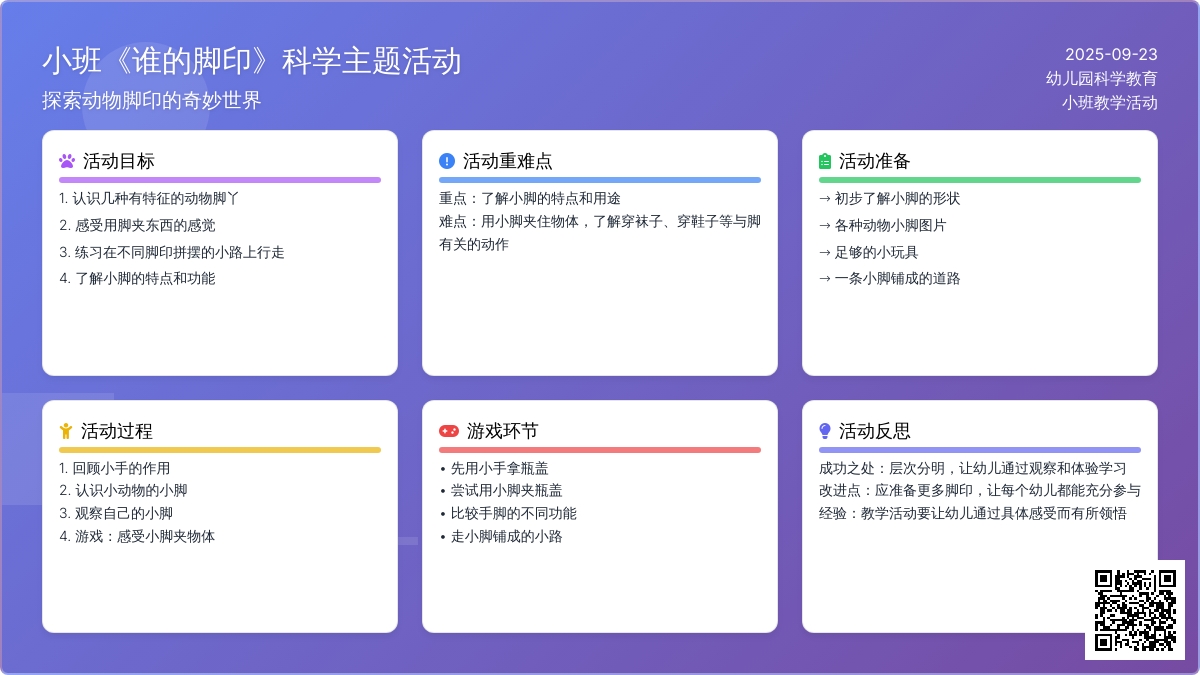 小班《谁的脚印》科学主题活动
探索动物脚印的奇妙世界

2025-09-23
幼儿园科学教育
小班教学活动

活动目标
1. 认识几种有特征的动物脚丫
2. 感受用脚夹东西的感觉
3. 练习在不同脚印拼摆的小路上行走
4. 了解小脚的特点和功能

活动重难点
重点：了解小脚的特点和用途
难点：用小脚夹住物体，了解穿袜子、穿鞋子等与脚有关的动作

活动准备
→ 初步了解小脚的形状
→ 各种动物小脚图片
→ 足够的小玩具
→ 一条小脚铺成的道路

活动过程
1. 回顾小手的作用
2. 认识小动物的小脚
3. 观察自己的小脚
4. 游戏：感受小脚夹物体

游戏环节
• 先用小手拿瓶盖
• 尝试用小脚夹瓶盖
• 比较手脚的不同功能
• 走小脚铺成的小路

活动反思
成功之处：层次分明，让幼儿通过观察和体验学习
改进点：应准备更多脚印，让每个幼儿都能充分参与
经验：教学活动要让幼儿通过具体感受而有所领悟